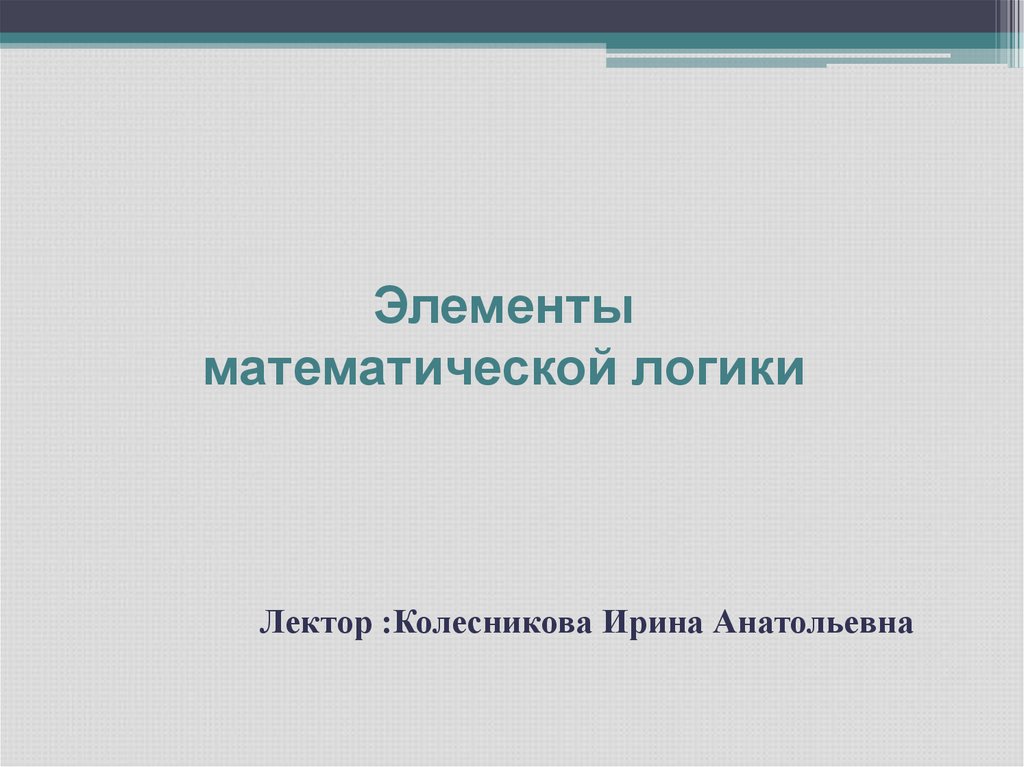 Элементы
математической логики

Лектор :Колесникова Ирина Анатольевна